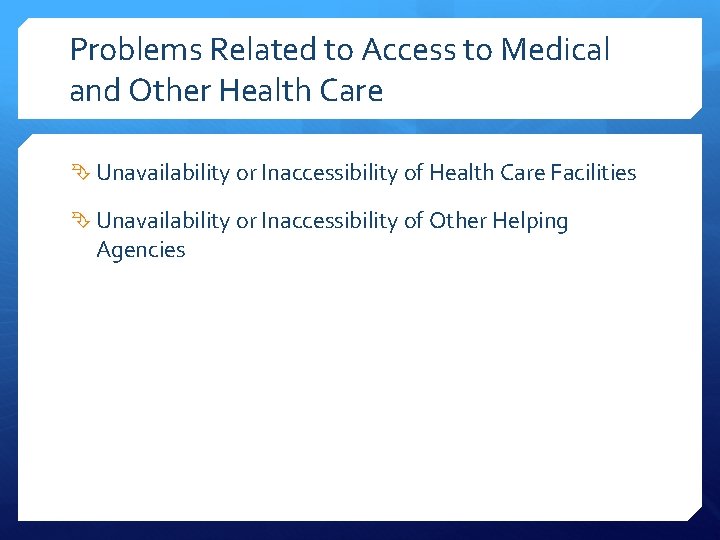 Problems Related to Access to Medical and Other Health Care

Unavailability or Inaccessibility of Health Care Facilities

Unavailability or Inaccessibility of Other Helping Agencies